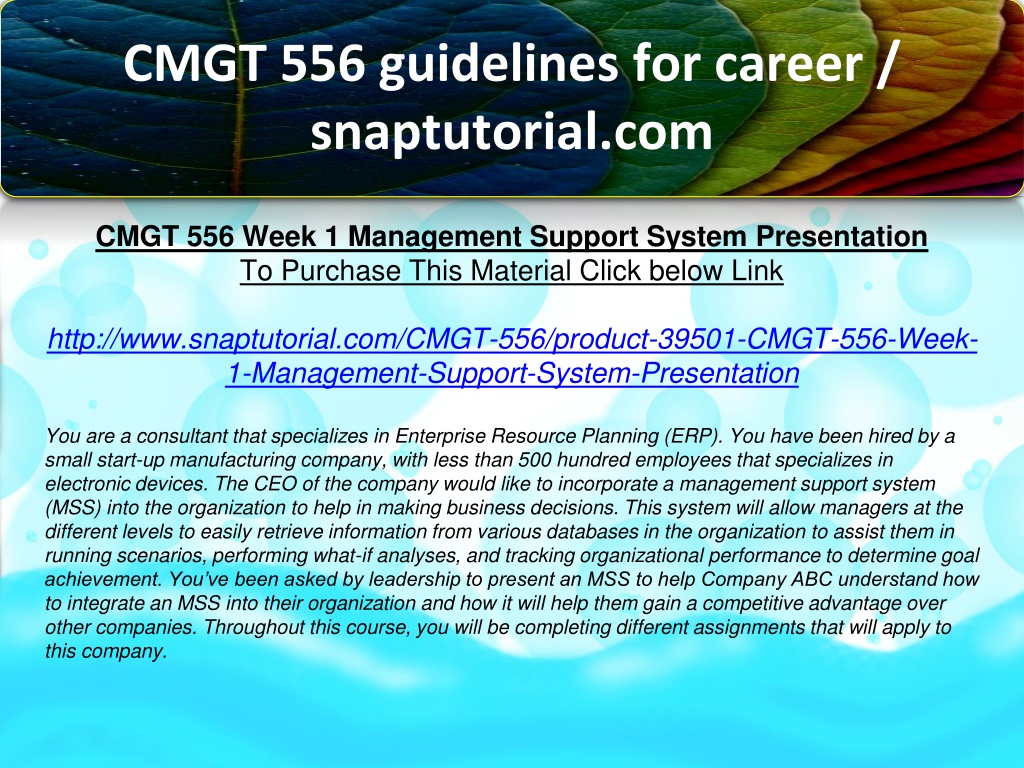 CMGT 556 guidelines for career / snaptutorial.com

CMGT 556 Week 1 Management Support System Presentation
To Purchase This Material Click below Link

http://www.snaptutorial.com/CMGT-556/product-39501-CMGT-556-Week-1-Management-Support-System-Presentation

You are a consultant that specializes in Enterprise Resource Planning (ERP). You have been hired by a small start-up manufacturing company, with less than 500 hundred employees that specializes in electronic devices. The CEO of the company would like to incorporate a management support system (MSS) into the organization to help in making business decisions. This system will allow managers at the different levels to easily retrieve information from various databases in the organization to assist them in running scenarios, performing what-if analyses, and tracking organizational performance to determine goal achievement. You've been asked by leadership to present an MSS to help Company ABC understand how to integrate an MSS into their organization and how it will help them gain a competitive advantage over other companies. Throughout this course, you will be completing different assignments that will apply to this company.